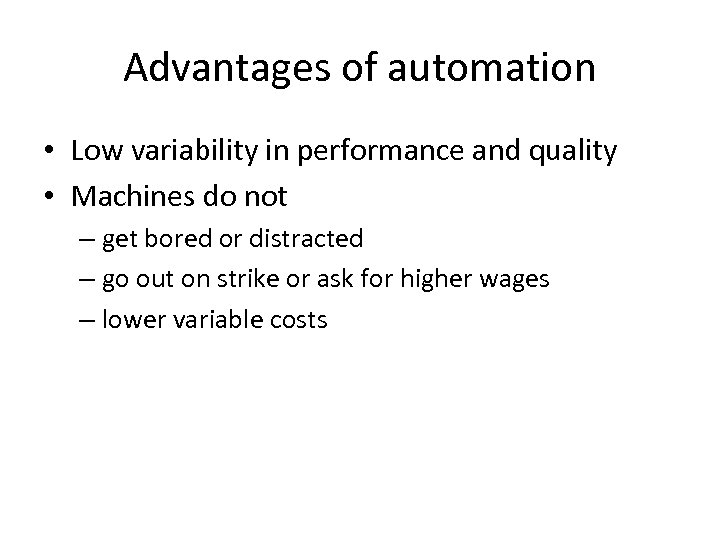 Advantages of automation

• Low variability in performance and quality
• Machines do not
– get bored or distracted
– go out on strike or ask for higher wages
– lower variable costs